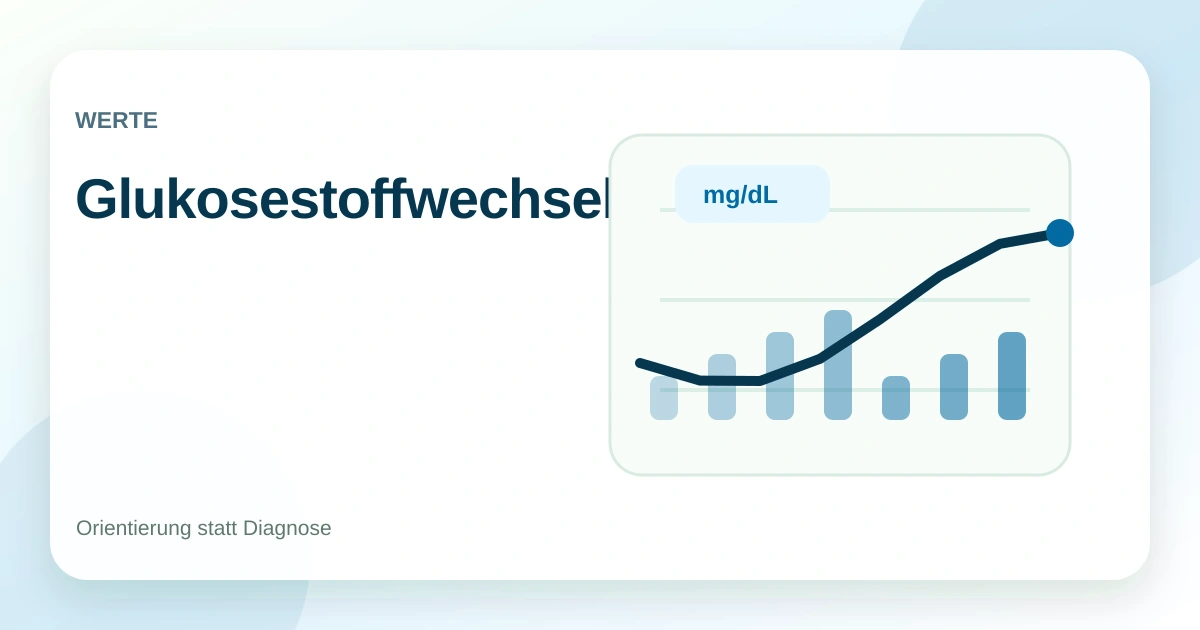 WERTE

Glukosestoffwechsel

mg/dL

Orientierung statt Diagnose